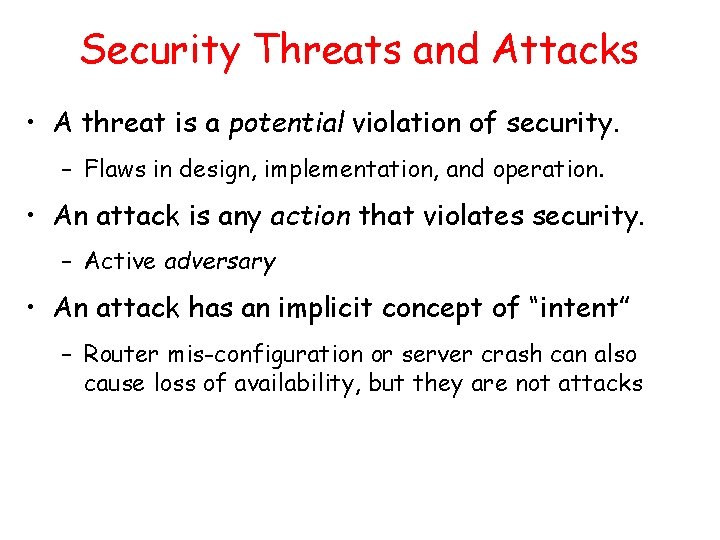 Security Threats and Attacks

• A threat is a potential violation of security.

– Flaws in design, implementation, and operation.

• An attack is any action that violates security.

– Active adversary

• An attack has an implicit concept of “intent”

– Router mis-configuration or server crash can also cause loss of availability, but they are not attacks